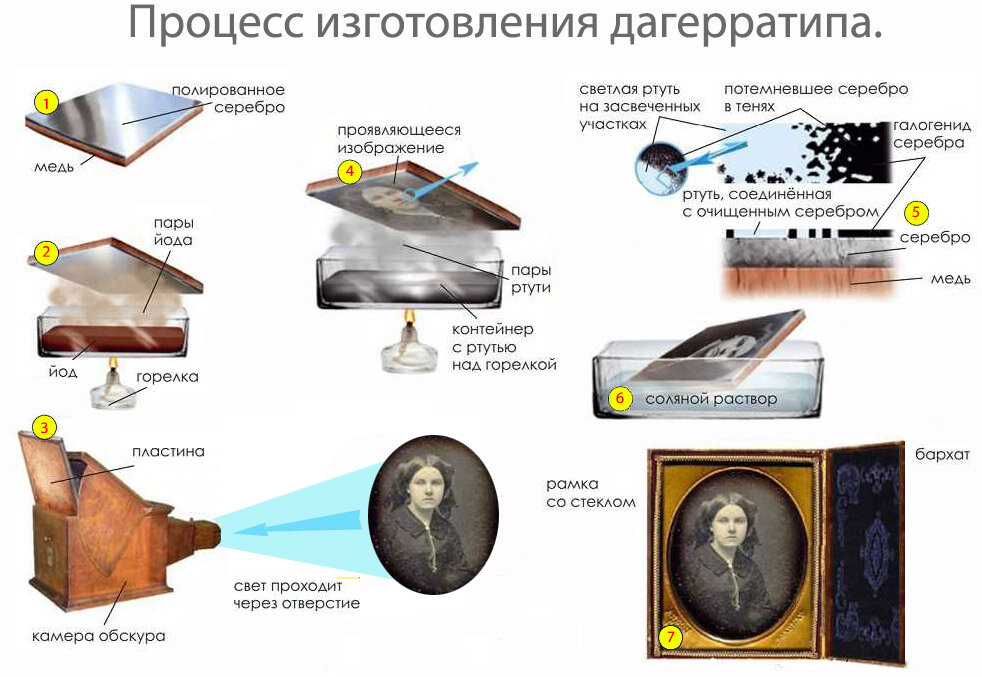 Процесс изготовления дагерратипа.

1
полированное серебро
медь

2
пары йода
йод
горелка

3
пластина
камера обскура
свет проходит через отверстие

4
проявляющееся изображение
пары ртути
контейнер с ртутью над горелкой

светлая ртуть на засвеченных участках
потемневшее серебро в тенях
галогенид серебра
ртуть, соединённая с очищенным серебром
5
серебро
медь

6
соляной раствор

рамка со стеклом
бархат
7